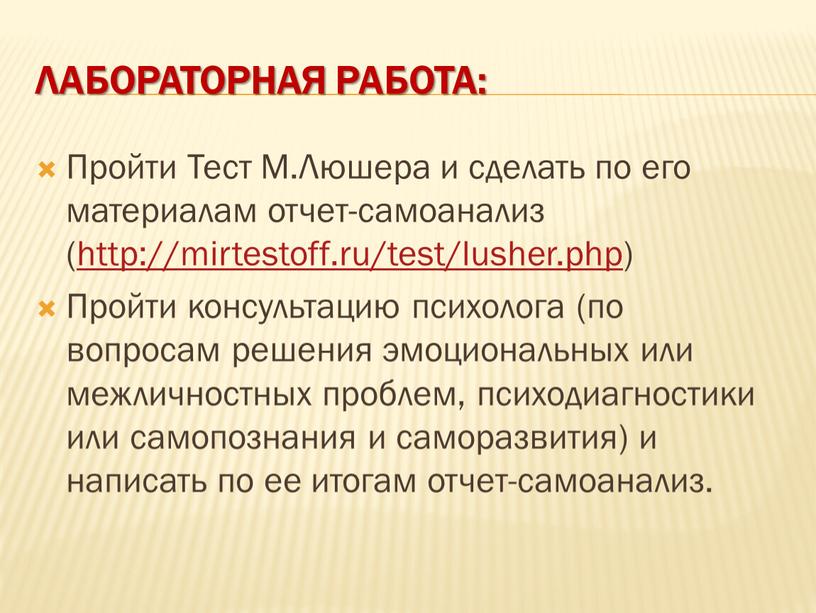 ЛАБОРАТОРНАЯ РАБОТА:

Пройти Тест М.Люшера и сделать по его материалам отчет-самоанализ (http://mirtestoff.ru/test/lusher.php)

Пройти консультацию психолога (по вопросам решения эмоциональных или межличностных проблем, психодиагностики или самопознания и саморазвития) и написать по ее итогам отчет-самоанализ.